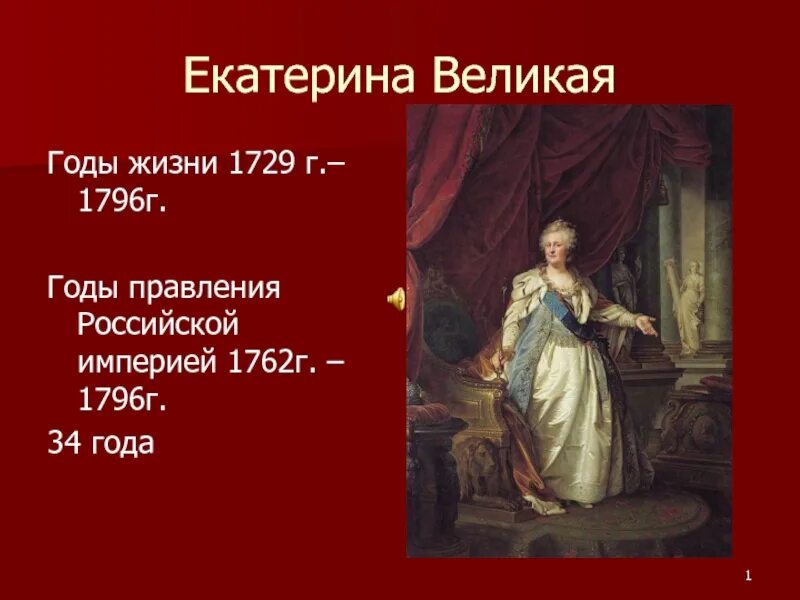 Екатерина Великая

Годы жизни 1729 г.– 1796г.

Годы правления Российской империей 1762г. – 1796г.

34 года

1